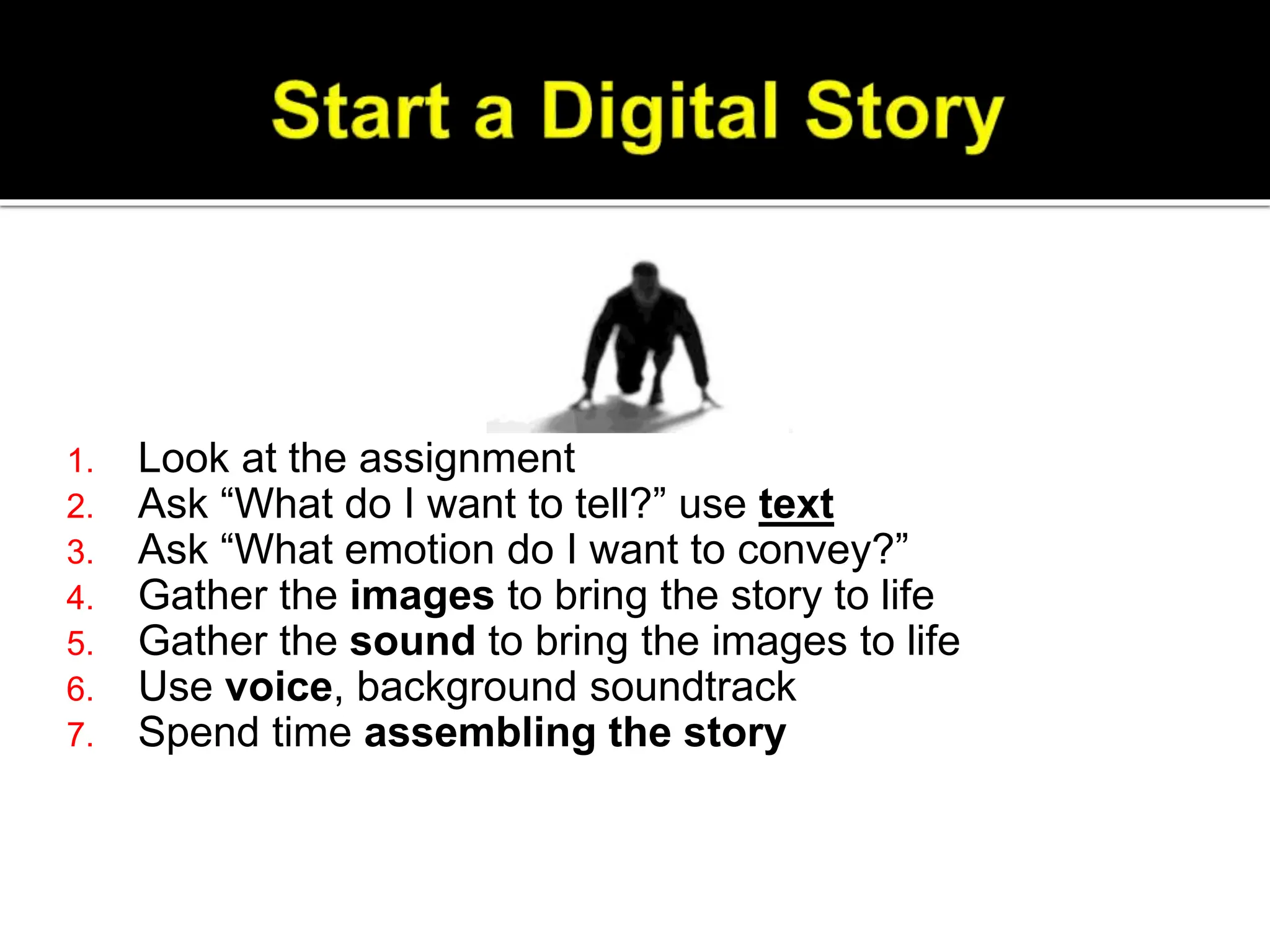 Start a Digital Story

1. Look at the assignment
2. Ask “What do I want to tell?” use text
3. Ask “What emotion do I want to convey?”
4. Gather the images to bring the story to life
5. Gather the sound to bring the images to life
6. Use voice, background soundtrack
7. Spend time assembling the story